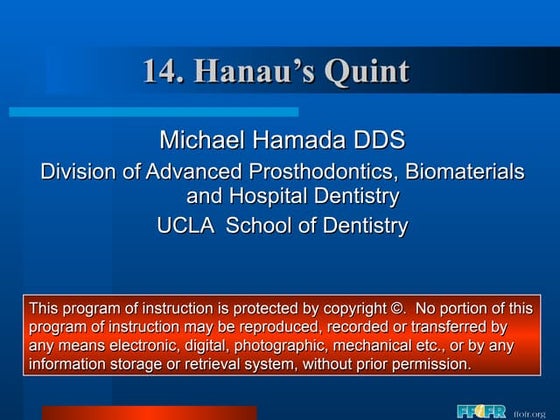 14. Hanau's Quint

Michael Hamada DDS
Division of Advanced Prosthodontics, Biomaterials and Hospital Dentistry
UCLA School of Dentistry

This program of instruction is protected by copyright ©. No portion of this program of instruction may be reproduced, recorded or transferred by any means electronic, digital, photographic, mechanical etc., or by any information storage or retrieval system, without prior permission.

FFOFR ffofr.org